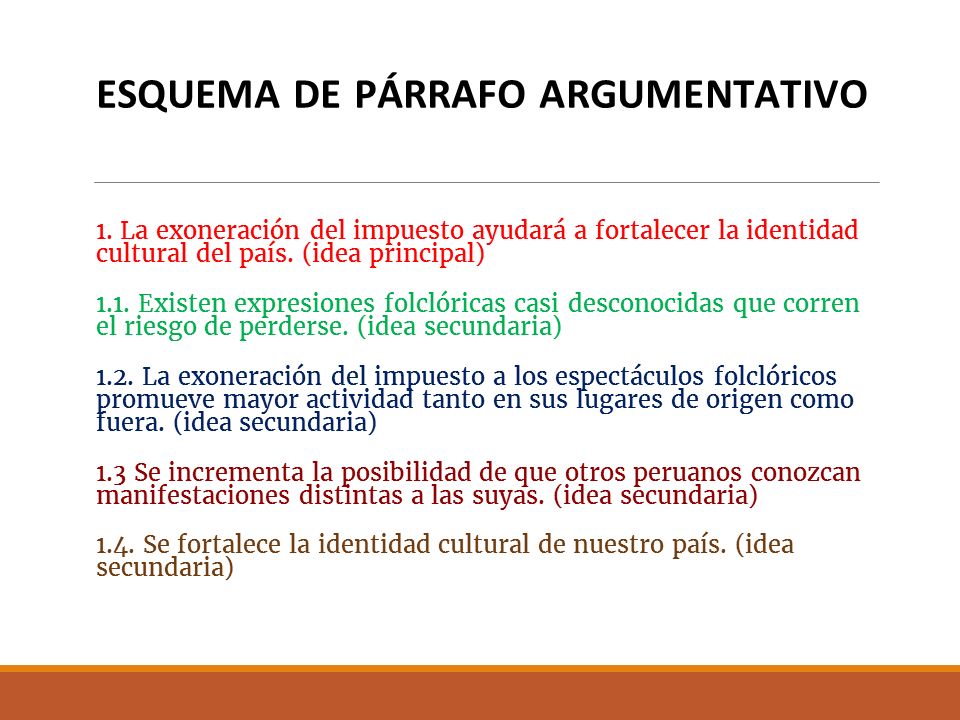 ESQUEMA DE PÁRRAFO ARGUMENTATIVO

1. La exoneración del impuesto ayudará a fortalecer la identidad cultural del país. (idea principal)

1.1. Existen expresiones folclóricas casi desconocidas que corren el riesgo de perderse. (idea secundaria)

1.2. La exoneración del impuesto a los espectáculos folclóricos promueve mayor actividad tanto en sus lugares de origen como fuera. (idea secundaria)

1.3 Se incrementa la posibilidad de que otros peruanos conozcan manifestaciones distintas a las suyas. (idea secundaria)

1.4. Se fortalece la identidad cultural de nuestro país. (idea secundaria)